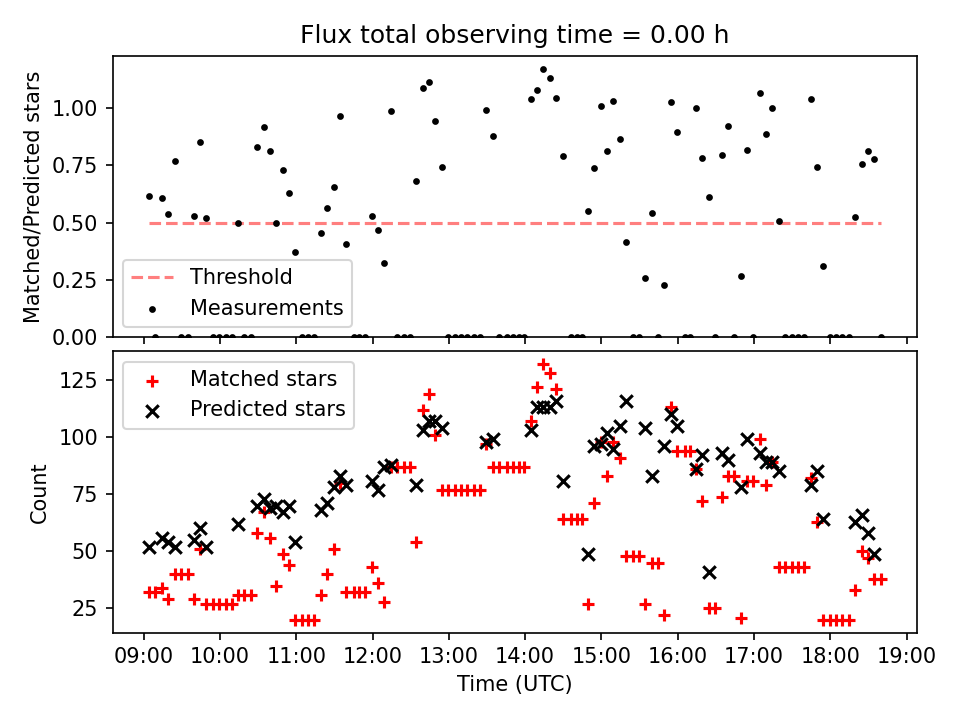 Flux total observing time = 0.00 h

Matched/Predicted stars

1.00
0.75
0.50
0.25
0.00

Threshold
Measurements

Matched stars
Predicted stars

Count

125
100
75
50
25

09:00 10:00 11:00 12:00 13:00 14:00 15:00 16:00 17:00 18:00 19:00

Time (UTC)